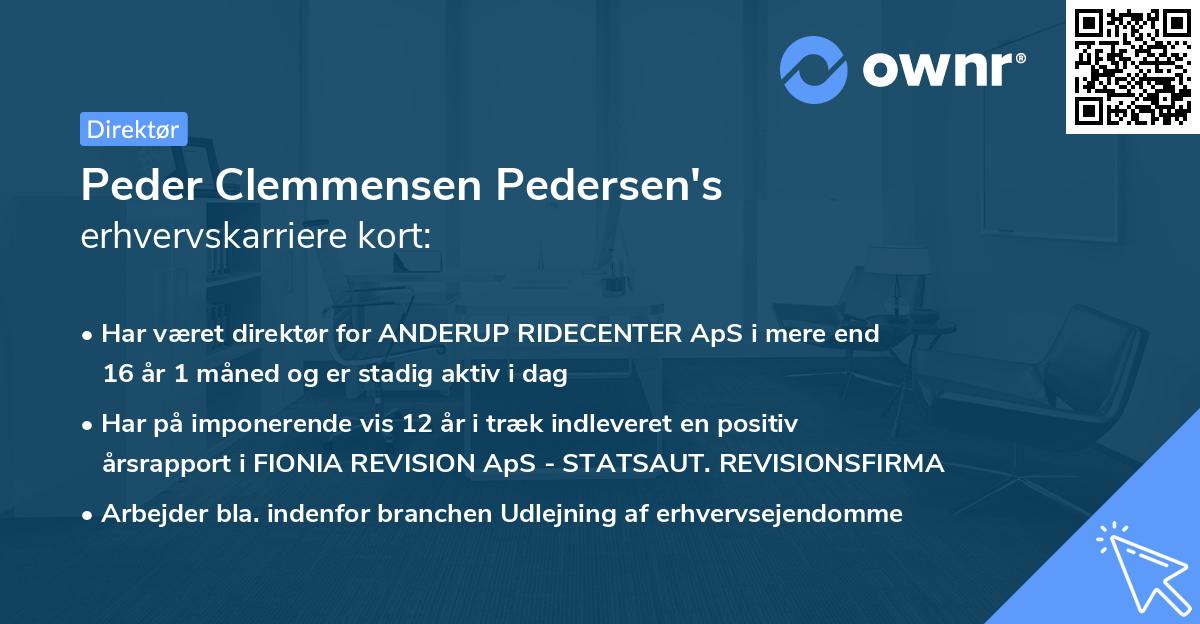 ownr®

Direktør

Peder Clemmensen Pedersen's
erhvervskarriere kort:

• Har været direktør for ANDERUP RIDECENTER ApS i mere end 16 år 1 måned og er stadig aktiv i dag

• Har på imponerende vis 12 år i træk indleveret en positiv årsrapport i FIONIA REVISION ApS - STATSAUT. REVISIONSFIRMA

• Arbejder bla. indenfor branchen Udlejning af erhvervsejendomme